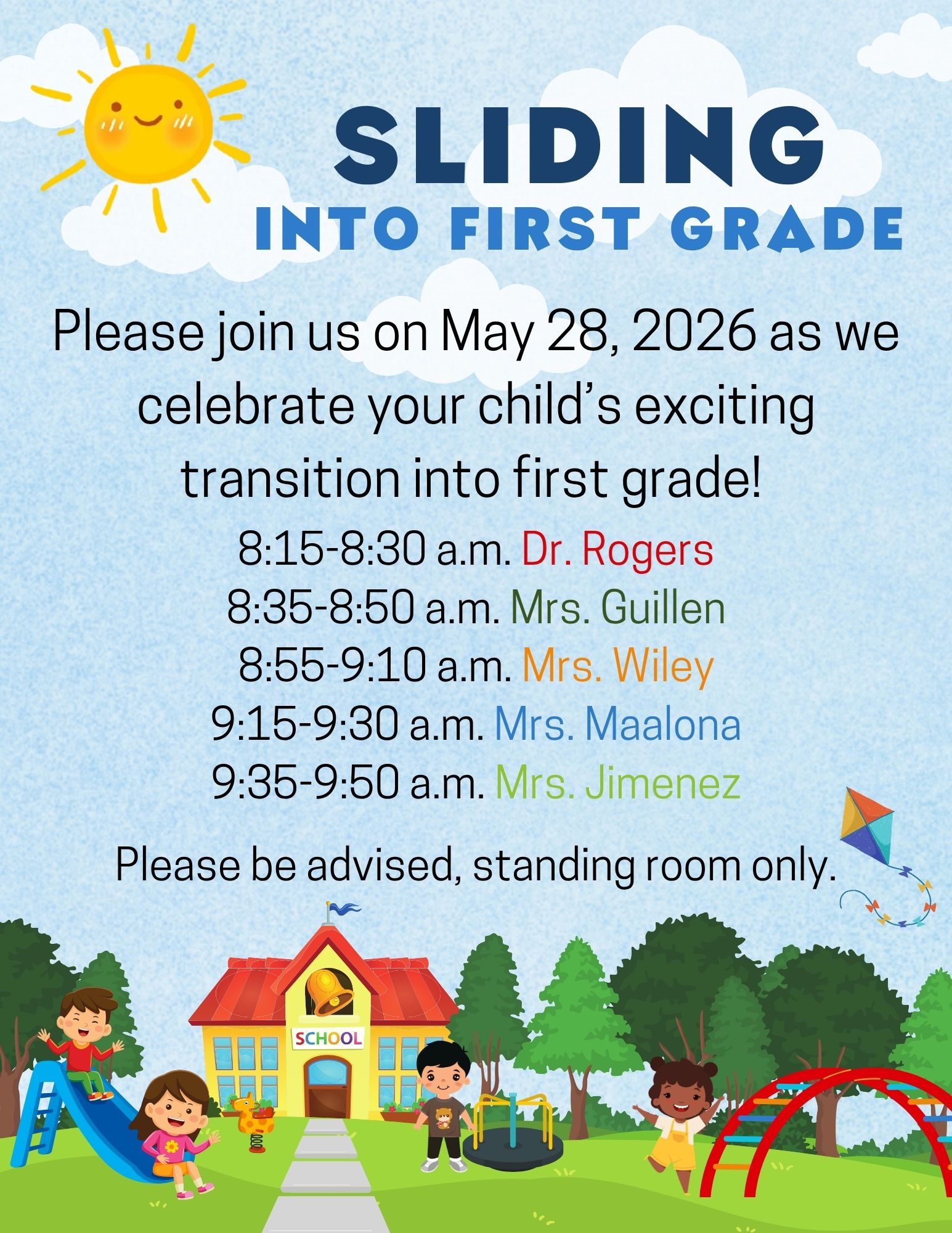 SLIDING
INTO FIRST GRADE

Please join us on May 28, 2026 as we celebrate your child's exciting transition into first grade!

8:15-8:30 a.m. Dr. Rogers
8:35-8:50 a.m. Mrs. Guillen
8:55-9:10 a.m. Mrs. Wiley
9:15-9:30 a.m. Mrs. Maalona
9:35-9:50 a.m. Mrs. Jimenez

Please be advised, standing room only.

SCHOOL